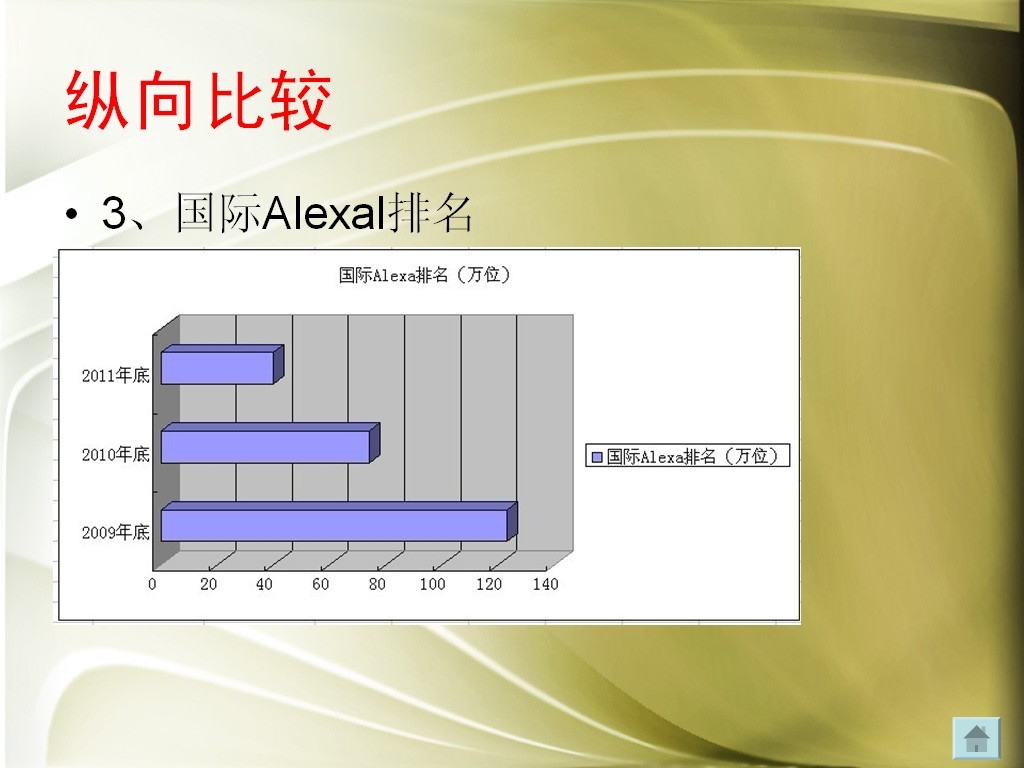 纵向比较

• 3、国际Alexal排名

国际Alexa排名（万位）

2011年底
2010年底
2009年底

0 20 40 60 80 100 120 140

国际Alexa排名（万位）